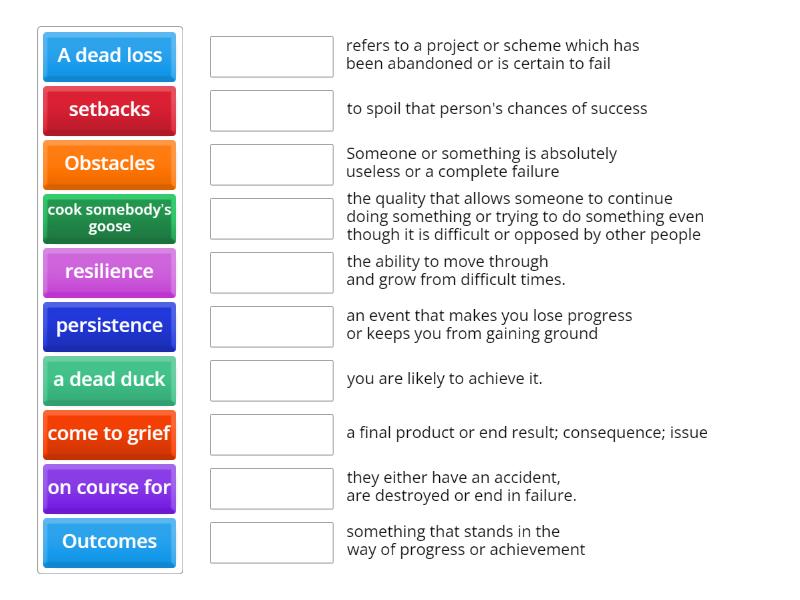 A dead loss

setbacks

Obstacles

cook somebody's goose

resilience

persistence

a dead duck

come to grief

on course for

Outcomes

refers to a project or scheme which has been abandoned or is certain to fail

to spoil that person's chances of success

Someone or something is absolutely useless or a complete failure

the quality that allows someone to continue doing something or trying to do something even though it is difficult or opposed by other people

the ability to move through and grow from difficult times.

an event that makes you lose progress or keeps you from gaining ground

you are likely to achieve it.

a final product or end result; consequence; issue

they either have an accident, are destroyed or end in failure.

something that stands in the way of progress or achievement